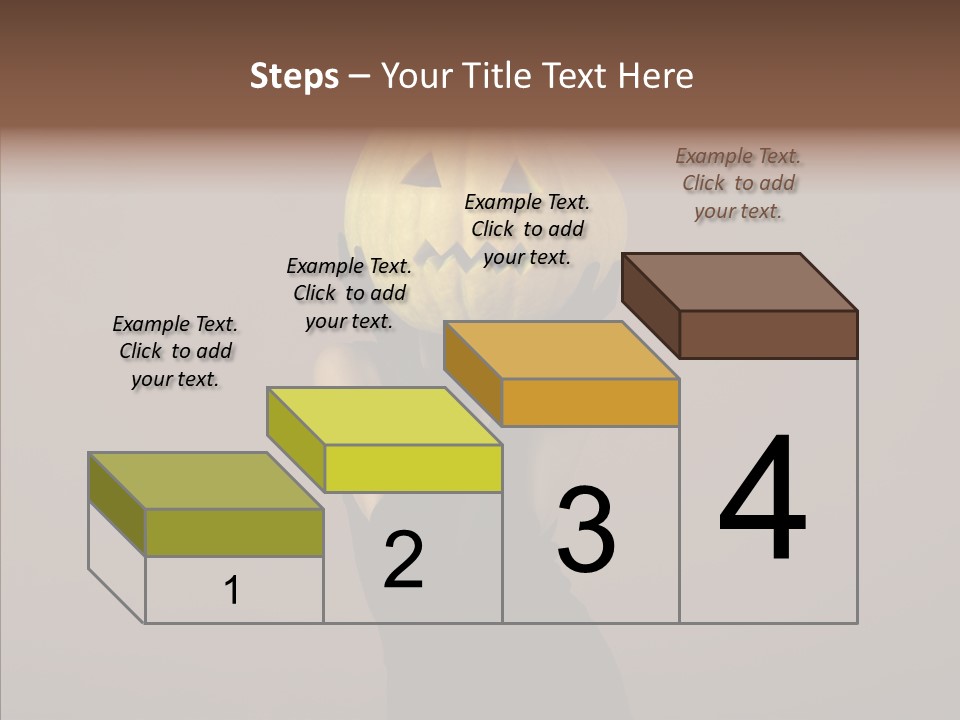 Steps – Your Title Text Here

Example Text. Click to add your text.

Example Text. Click to add your text.

Example Text. Click to add your text.

Example Text. Click to add your text.

1

2

3

4